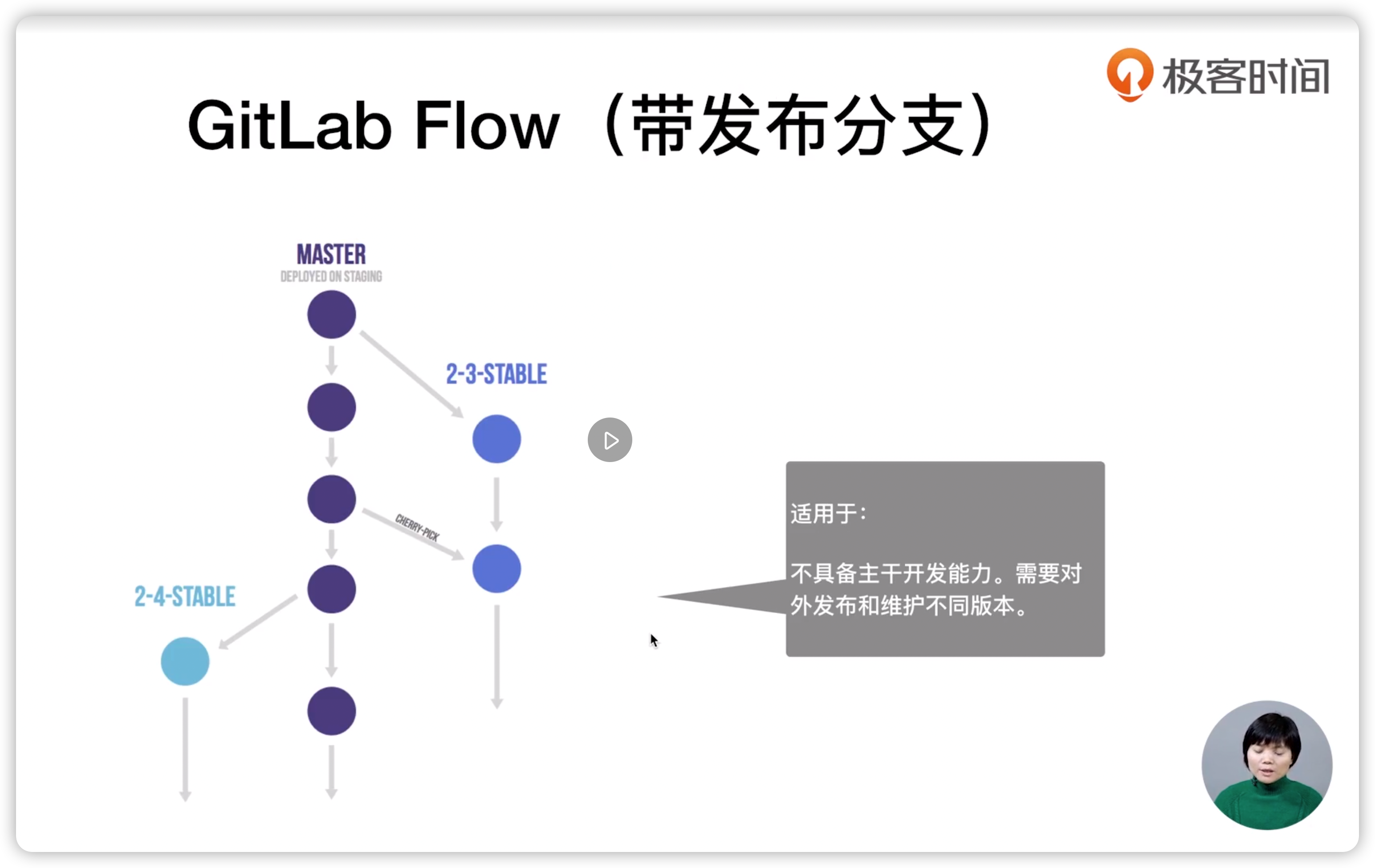 极客时间

GitLab Flow（带发布分支）

MASTER
DEPLOYED ON STAGING

2-3-STABLE

CHERRY-PICK

2-4-STABLE

适用于：

不具备主干开发能力。需要对外发布和维护不同版本。